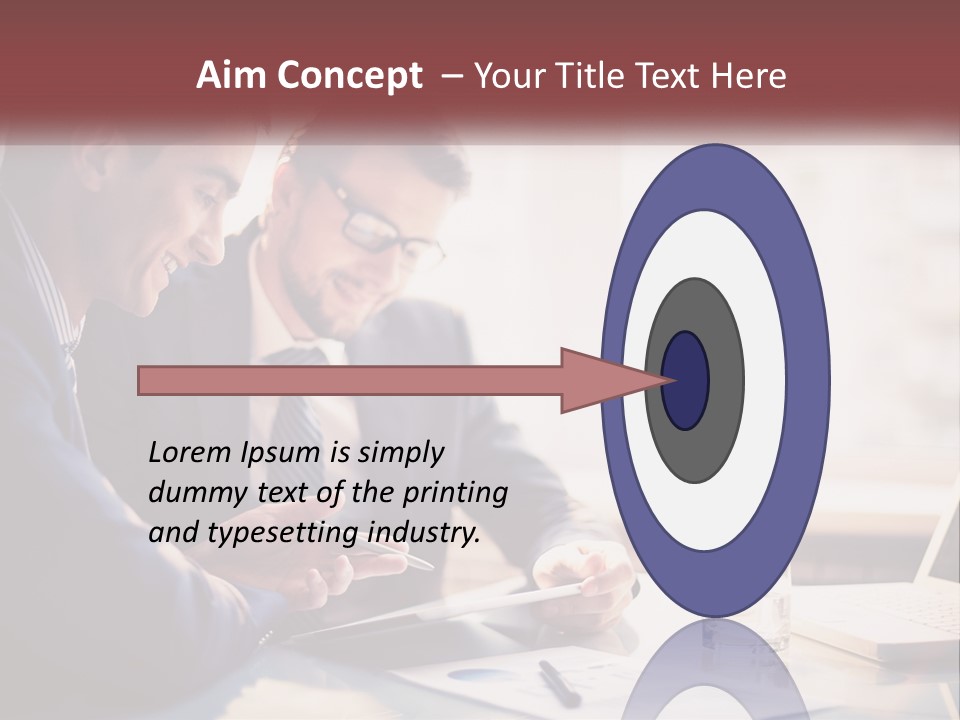 Aim Concept – Your Title Text Here

Lorem Ipsum is simply dummy text of the printing and typesetting industry.